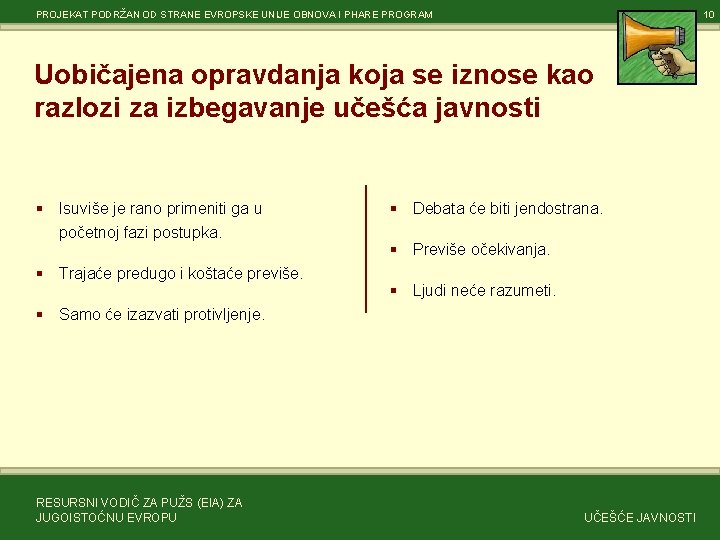 PROJEKAT PODRŽAN OD STRANE EVROPSKE UNIJE OBNOVA I PHARE PROGRAM

10

Uobičajena opravdanja koja se iznose kao razlozi za izbegavanje učešća javnosti

▪ Isuviše je rano primeniti ga u početnoj fazi postupka.

▪ Trajaće predugo i koštaće previše.

▪ Samo će izazvati protivljenje.

▪ Debata će biti jendostrana.

▪ Previše očekivanja.

▪ Ljudi neće razumeti.

RESURSNI VODIČ ZA PUŽS (EIA) ZA JUGOISTOČNU EVROPU

UČEŠĆE JAVNOSTI